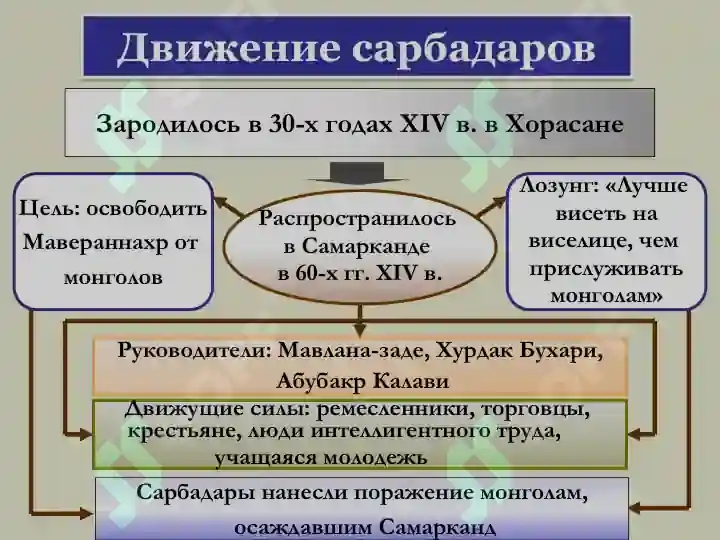 Движение сарбадаров

Зародилось в 30-х годах XIV в. в Хорасане

Цель: освободить Мавераннахр от монголов

Распространилось в Самарканде в 60-х гг. XIV в.

Лозунг: «Лучше висеть на виселице, чем прислуживать монголам»

Руководители: Мавлана-заде, Хурдак Бухари, Абубакр Калави

Движущие силы: ремесленники, торговцы, крестьяне, люди интеллигентного труда, учащаяся молодежь

Сарбадары нанесли поражение монголам, осаждавшим Самарканд